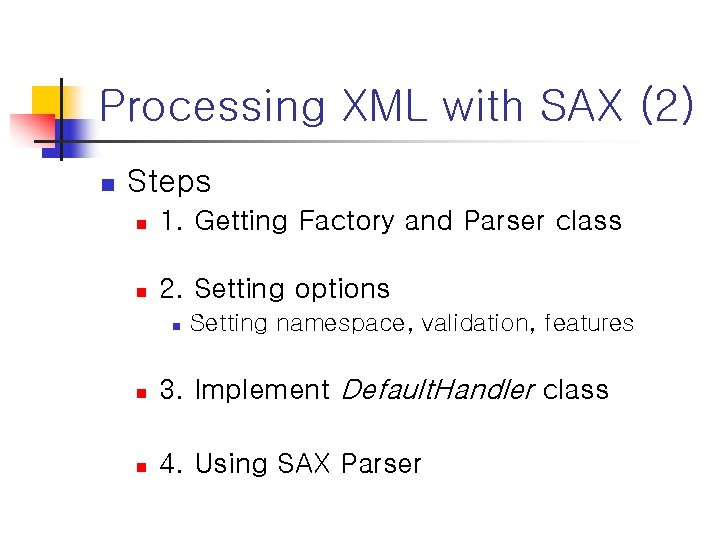 Processing XML with SAX (2)

Steps

1. Getting Factory and Parser class

2. Setting options

Setting namespace, validation, features

3. Implement DefaultHandler class

4. Using SAX Parser